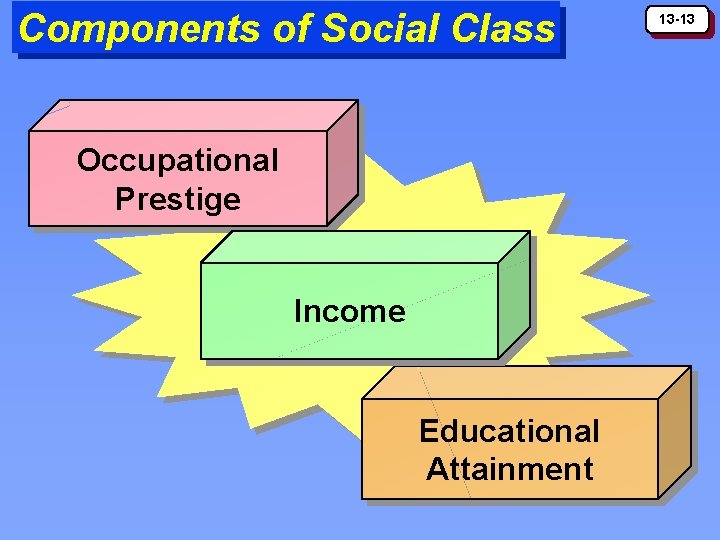 Components of Social Class

13-13

Occupational Prestige

Income

Educational Attainment